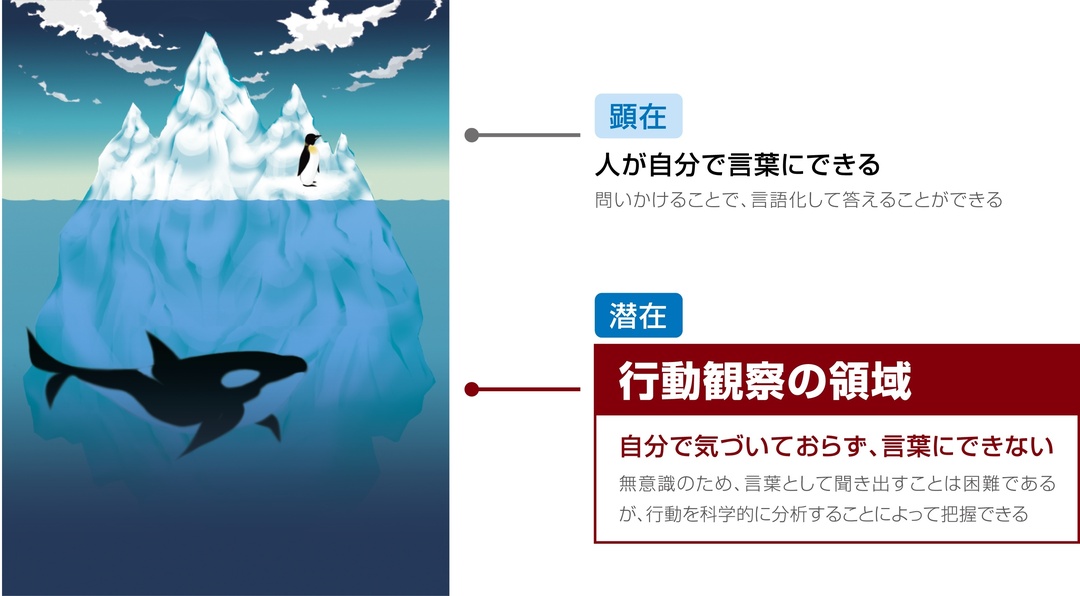 顕在

人が自分で言葉にできる

問いかけることで、言語化して答えることができる

潜在

行動観察の領域

自分で気づいておらず、言葉にできない

無意識のため、言葉として聞き出すことは困難であるが、行動を科学的に分析することによって把握できる